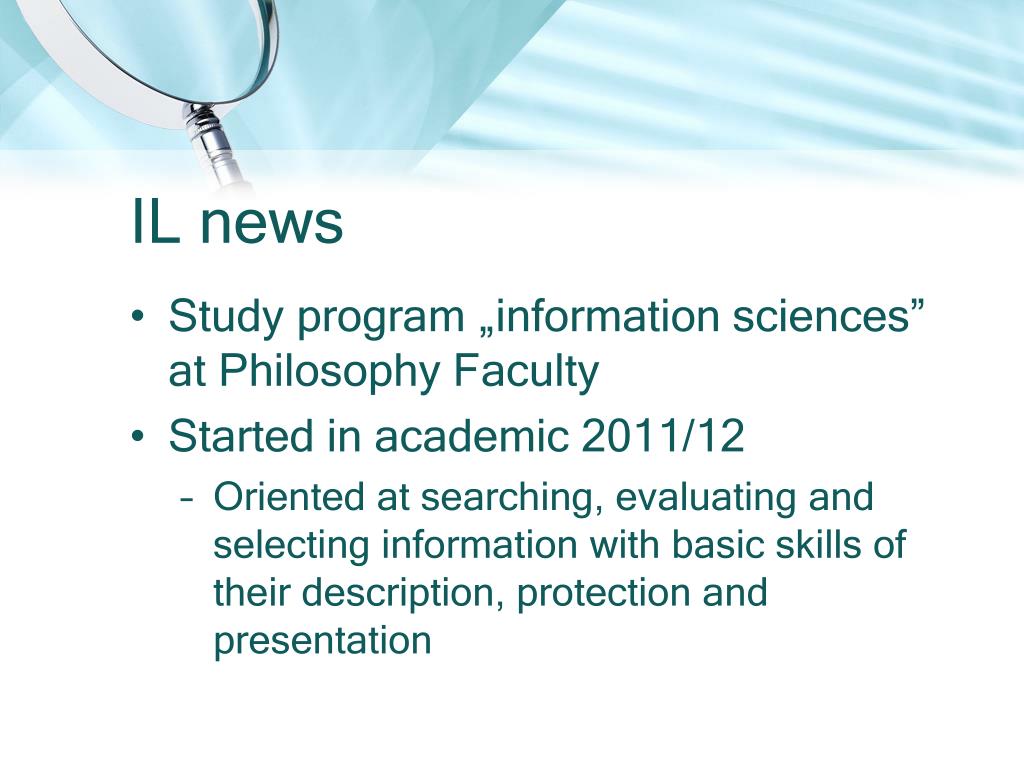 IL news

• Study program „information sciences” at Philosophy Faculty
• Started in academic 2011/12
– Oriented at searching, evaluating and selecting information with basic skills of their description, protection and presentation